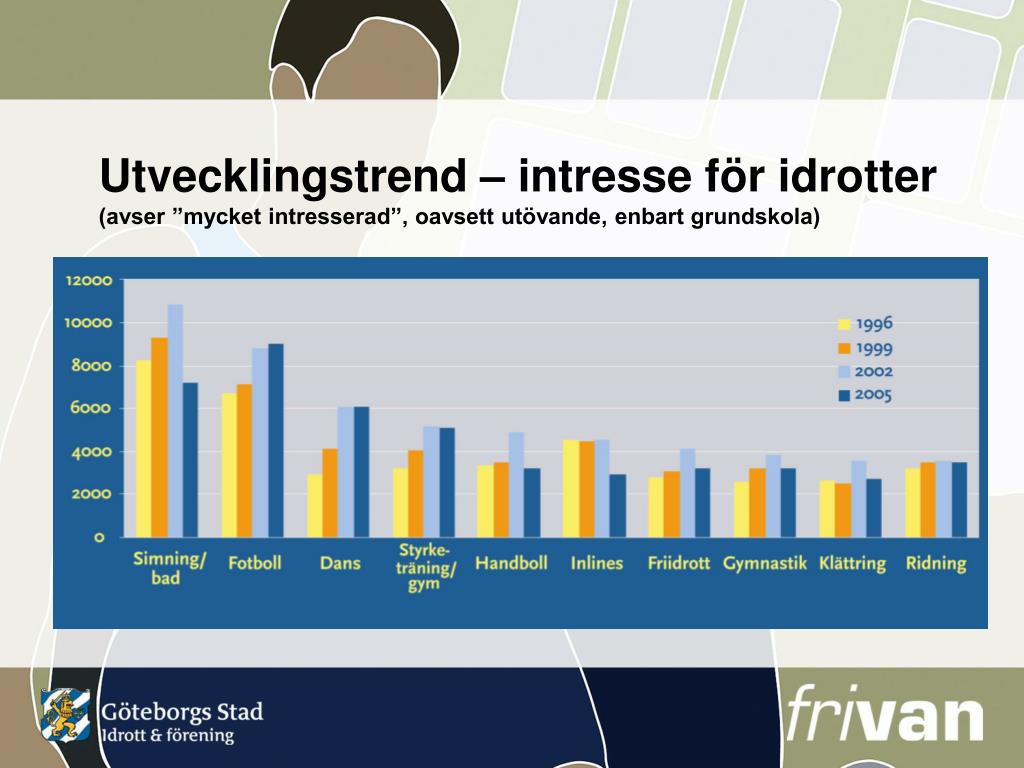 Utvecklingstrend – intresse för idrotter
(avser ”mycket intresserad”, oavsett utövande, enbart grundskola)

12000
10000
8000
6000
4000
2000
0

1996
1999
2002
2005

Simning/ bad
Fotboll
Dans
Styrke- träning/ gym
Handboll
Inlines
Friidrott
Gymnastik
Klättring
Ridning

Göteborgs Stad
Idrott & förening

frivan